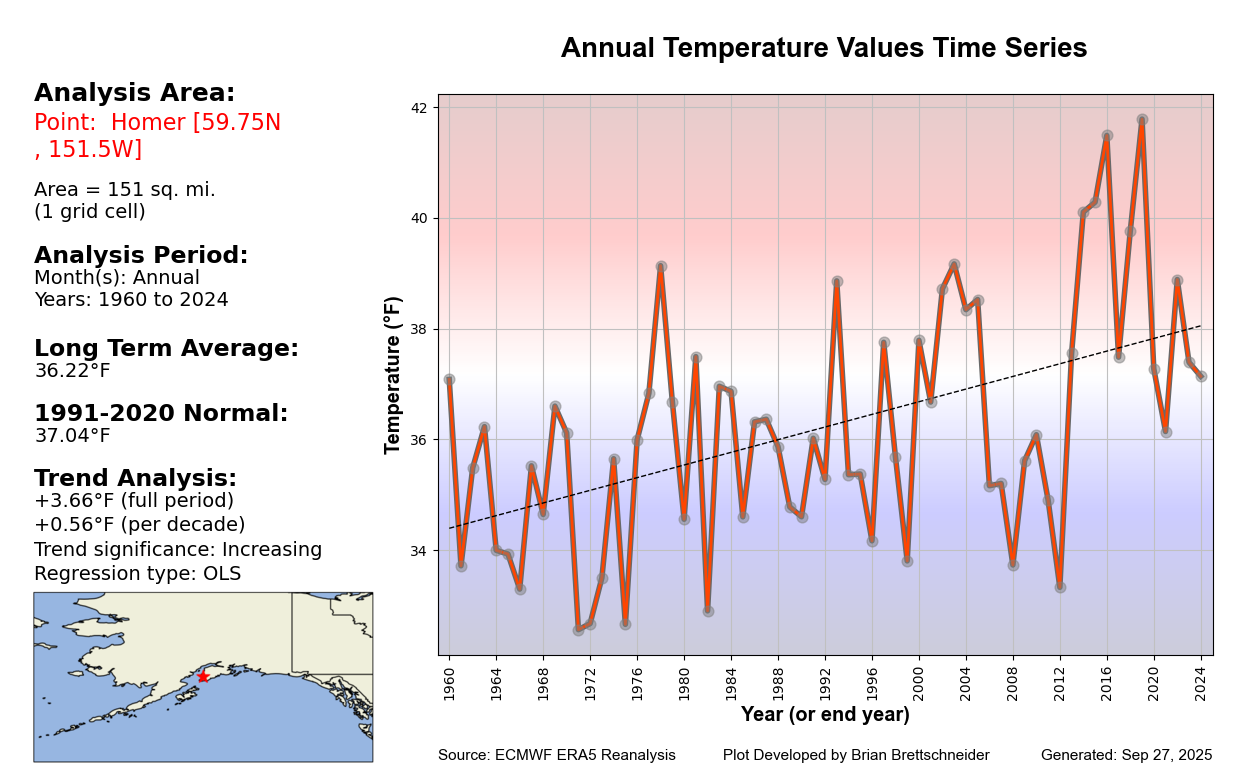 Analysis Area:
Point: Homer [59.75N , 151.5W]

Area = 151 sq. mi.
(1 grid cell)

Analysis Period:
Month(s): Annual
Years: 1960 to 2024

Long Term Average:
36.22°F

1991-2020 Normal:
37.04°F

Trend Analysis:
+3.66°F (full period)
+0.56°F (per decade)
Trend significance: Increasing
Regression type: OLS

Annual Temperature Values Time Series

Temperature (°F)

42
40
38
36
34

1960 1964 1968 1972 1976 1980 1984 1988 1992 1996 2000 2004 2008 2012 2016 2020 2024

Year (or end year)

Source: ECMWF ERA5 Reanalysis Plot Developed by Brian Brettschneider Generated: Sep 27, 2025